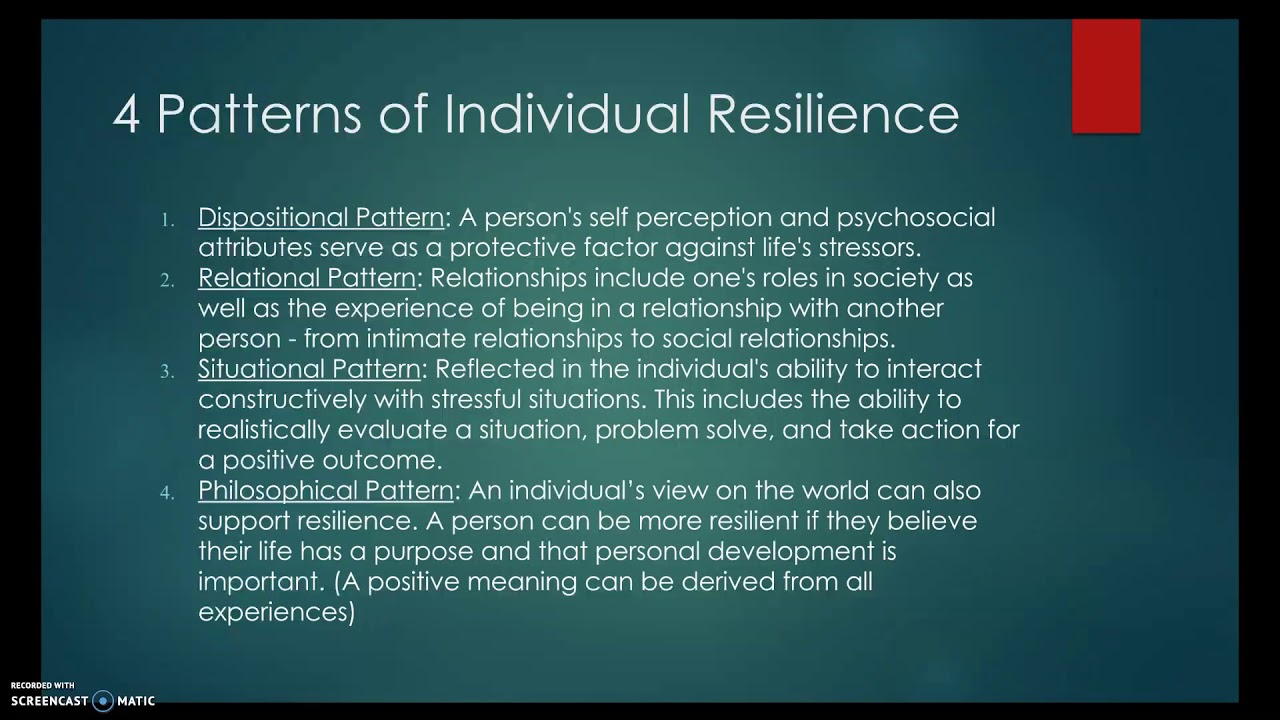 4 Patterns of Individual Resilience

1. Dispositional Pattern: A person's self perception and psychosocial attributes serve as a protective factor against life's stressors.
2. Relational Pattern: Relationships include one's roles in society as well as the experience of being in a relationship with another person - from intimate relationships to social relationships.
3. Situational Pattern: Reflected in the individual's ability to interact constructively with stressful situations. This includes the ability to realistically evaluate a situation, problem solve, and take action for a positive outcome.
4. Philosophical Pattern: An individual's view on the world can also support resilience. A person can be more resilient if they believe their life has a purpose and that personal development is important. (A positive meaning can be derived from all experiences)

RECORDED WITH
SCREENCAST MATIC